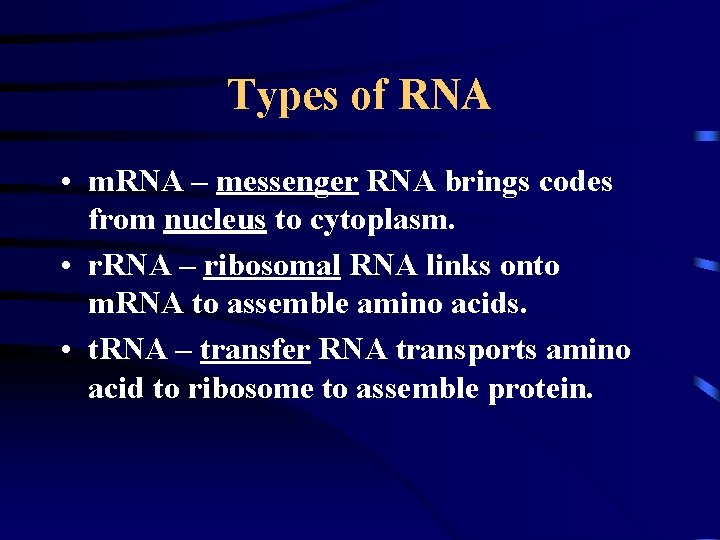 Types of RNA

• mRNA – messenger RNA brings codes from nucleus to cytoplasm.
• rRNA – ribosomal RNA links onto mRNA to assemble amino acids.
• tRNA – transfer RNA transports amino acid to ribosome to assemble protein.